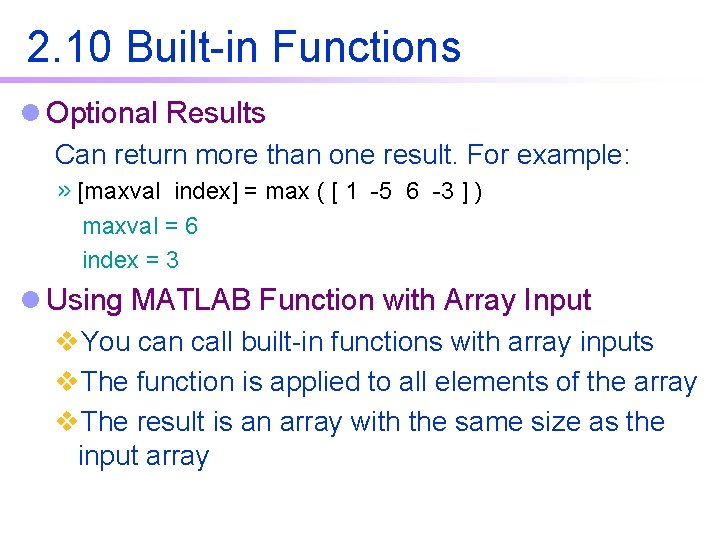 2.10 Built-in Functions

Optional Results

Can return more than one result. For example:

» [maxval index] = max ( [ 1 -5 6 -3 ] )

maxval = 6

index = 3

Using MATLAB Function with Array Input

You can call built-in functions with array inputs

The function is applied to all elements of the array

The result is an array with the same size as the input array